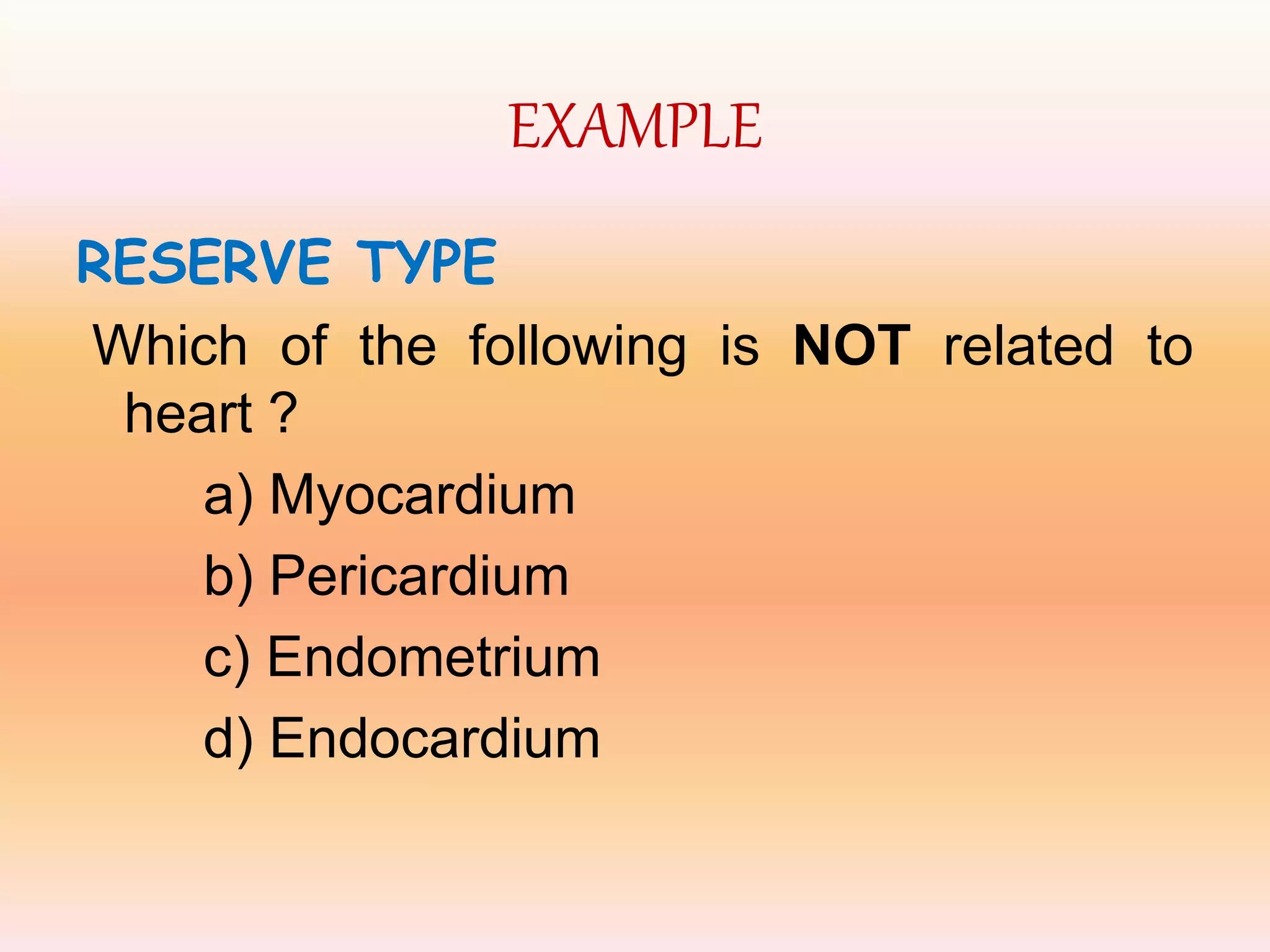 EXAMPLE

RESERVE TYPE

Which of the following is NOT related to heart ?

a) Myocardium

b) Pericardium

c) Endometrium

d) Endocardium